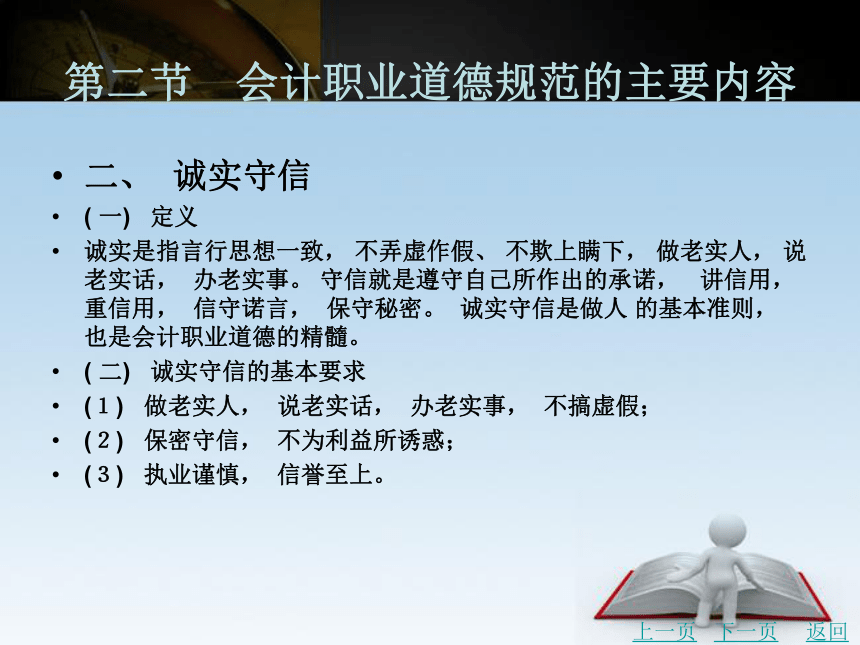 第二节 会计职业道德规范的主要内容

• 二、 诚实守信
• (一) 定义
• 诚实是指言行思想一致， 不弄虚作假、 不欺上瞒下， 做老实人， 说老实话， 办老实事。 守信就是遵守自己所作出的承诺， 讲信用， 重信用， 信守诺言， 保守秘密。 诚实守信是做人 的基本准则， 也是会计职业道德的精髓。
• (二) 诚实守信的基本要求
• (1) 做老实人， 说老实话， 办老实事， 不搞虚假;
• (2) 保密守信， 不为利益所诱惑;
• (3) 执业谨慎， 信誉至上。

上一页 下一页 返回